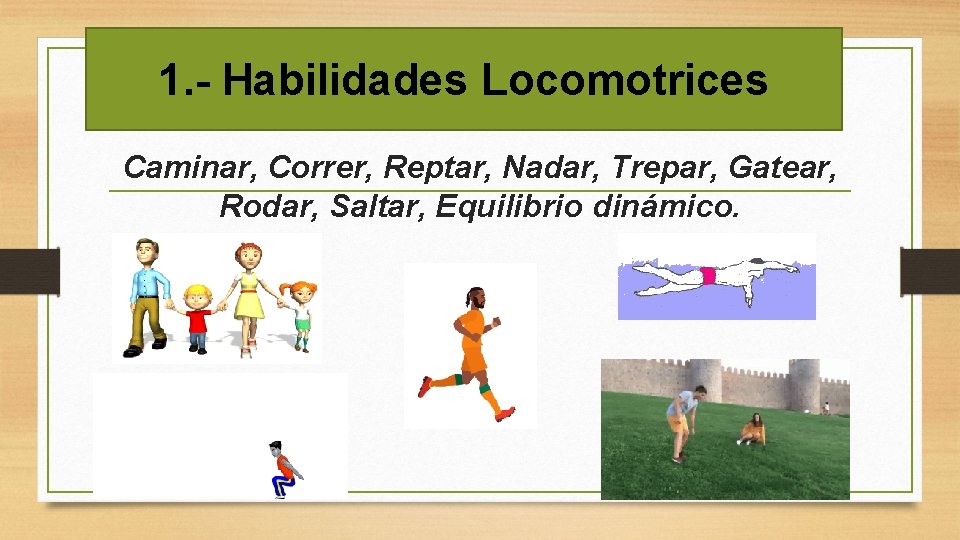 1.- Habilidades Locomotrices

Caminar, Correr, Reptar, Nadar, Trepar, Gatear, Rodar, Saltar, Equilibrio dinámico.